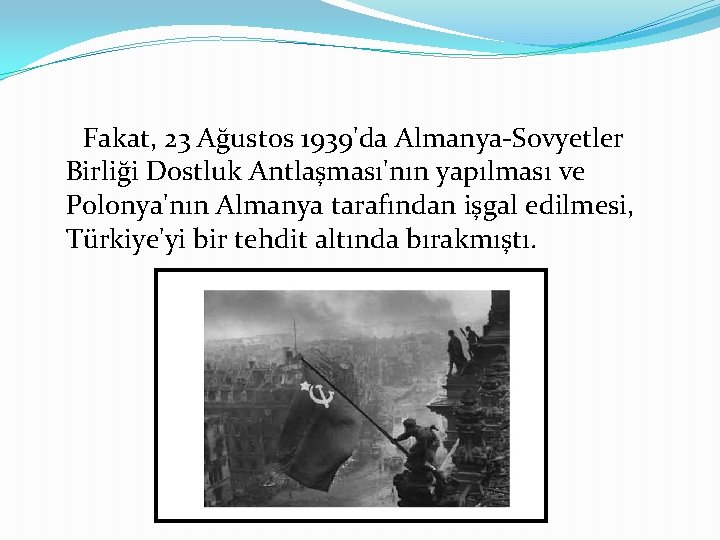 Fakat, 23 Ağustos 1939'da Almanya-Sovyetler Birliği Dostluk Antlaşması'nın yapılması ve Polonya'nın Almanya tarafından işgal edilmesi, Türkiye'yi bir tehdit altında bırakmıştı.